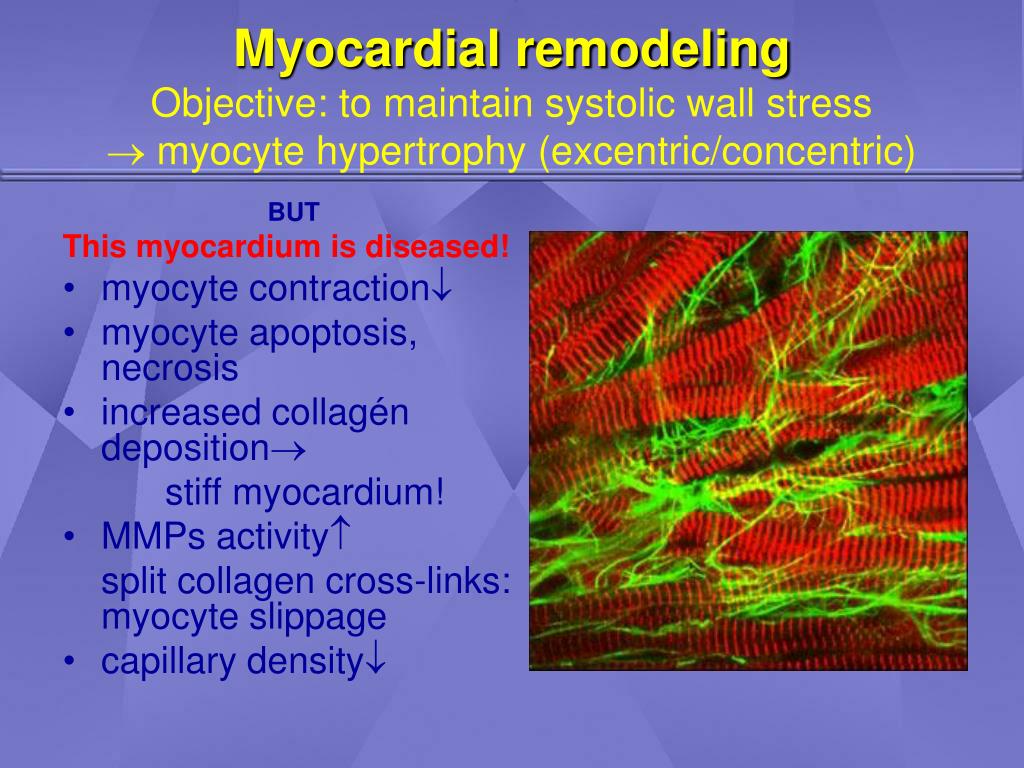 Myocardial remodeling
Objective: to maintain systolic wall stress
$\rightarrow$ myocyte hypertrophy (excentric/concentric)

BUT
This myocardium is diseased!

• myocyte contraction$\downarrow$
• myocyte apoptosis, necrosis
• increased collagén deposition$\rightarrow$
stiff myocardium!
• MMPs activity$\uparrow$
split collagen cross-links: myocyte slippage
• capillary density$\downarrow$